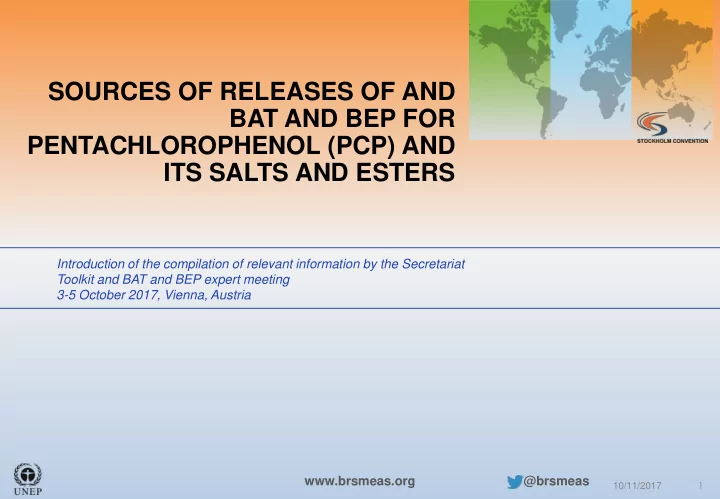 STOCKHOLM CONVENTION

SOURCES OF RELEASES OF AND BAT AND BEP FOR PENTACHLOROPHENOL (PCP) AND ITS SALTS AND ESTERS

Introduction of the compilation of relevant information by the Secretariat
Toolkit and BAT and BEP expert meeting
3-5 October 2017, Vienna, Austria

UNEP

www.brsmeas.org

@brsmeas

10/11/2017

1